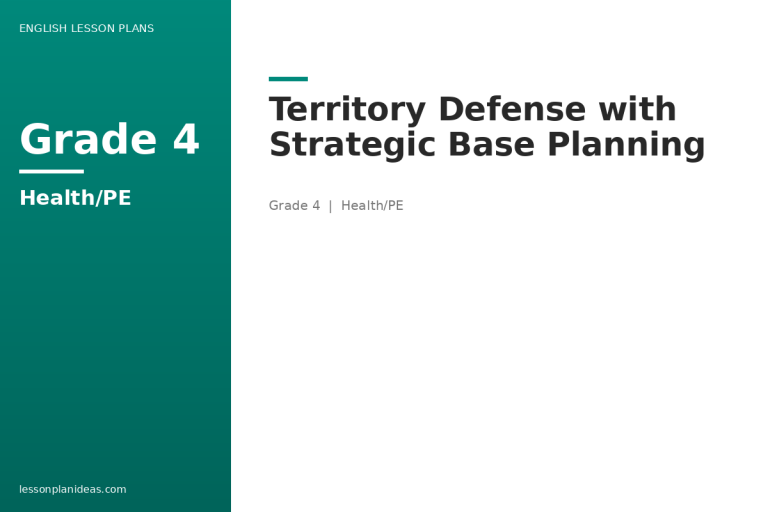 ENGLISH LESSON PLANS

Grade 4

Health/PE

lessonplanideas.com

Territory Defense with Strategic Base Planning

Grade 4 | Health/PE